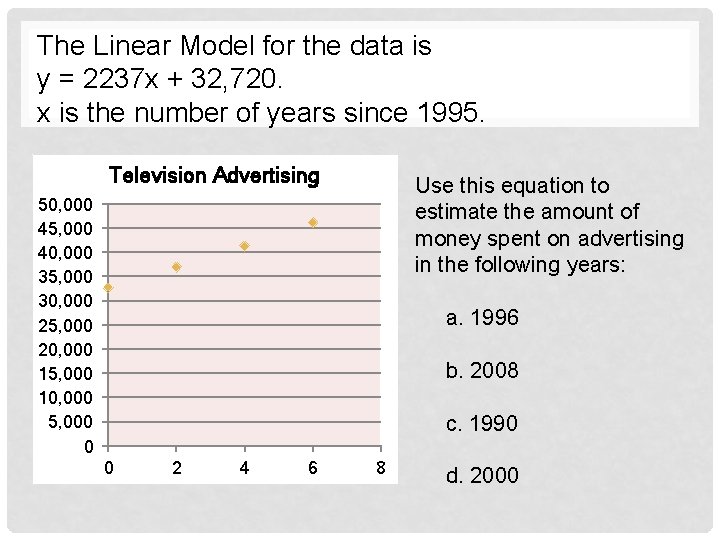 The Linear Model for the data is
y = 2237x + 32,720.
x is the number of years since 1995.

Television Advertising

50,000
45,000
40,000
35,000
30,000
25,000
20,000
15,000
10,000
5,000
0

0 2 4 6 8

Use this equation to estimate the amount of money spent on advertising in the following years:

a. 1996

b. 2008

c. 1990

d. 2000